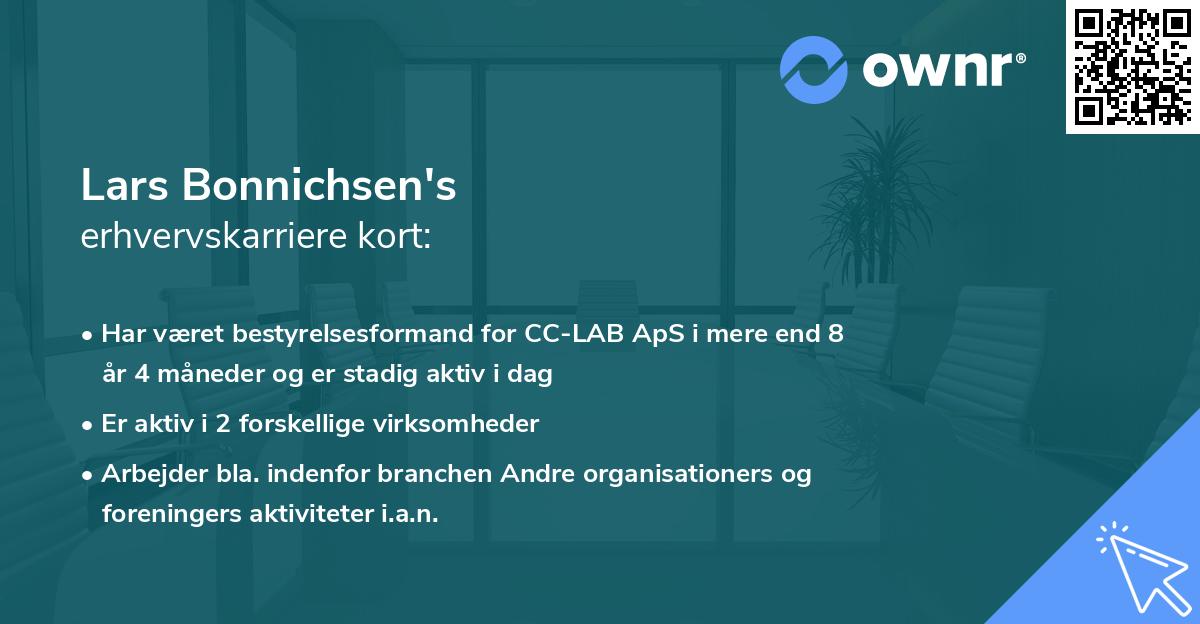 ownr®

Lars Bonnichsen's
erhvervskarriere kort:

• Har været bestyrelsesformand for CC-LAB ApS i mere end 8 år 4 måneder og er stadig aktiv i dag

• Er aktiv i 2 forskellige virksomheder

• Arbejder bla. indenfor branchen Andre organisationers og foreningers aktiviteter i.a.n.